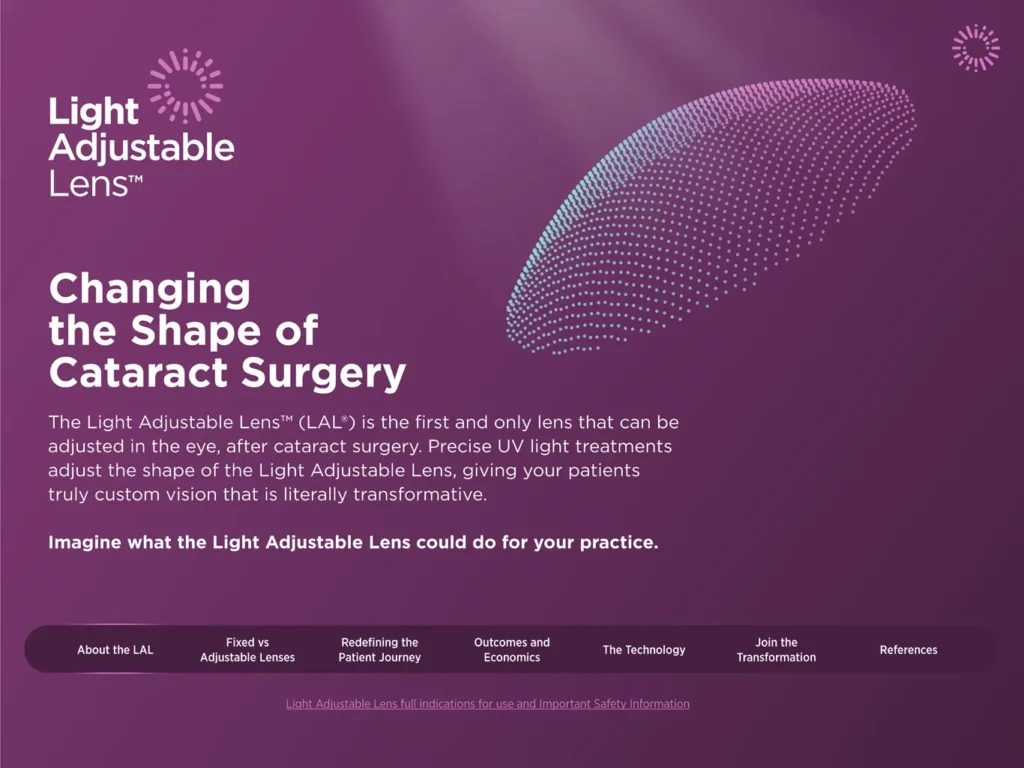 Light Adjustable Lens™

Changing the Shape of Cataract Surgery

The Light Adjustable Lens™ (LAL®) is the first and only lens that can be adjusted in the eye, after cataract surgery. Precise UV light treatments adjust the shape of the Light Adjustable Lens, giving your patients truly custom vision that is literally transformative.

Imagine what the Light Adjustable Lens could do for your practice.

About the LAL

Fixed vs Adjustable Lenses

Redefining the Patient Journey

Outcomes and Economics

The Technology

Join the Transformation

References

Light Adjustable Lens full indications for use and Important Safety Information